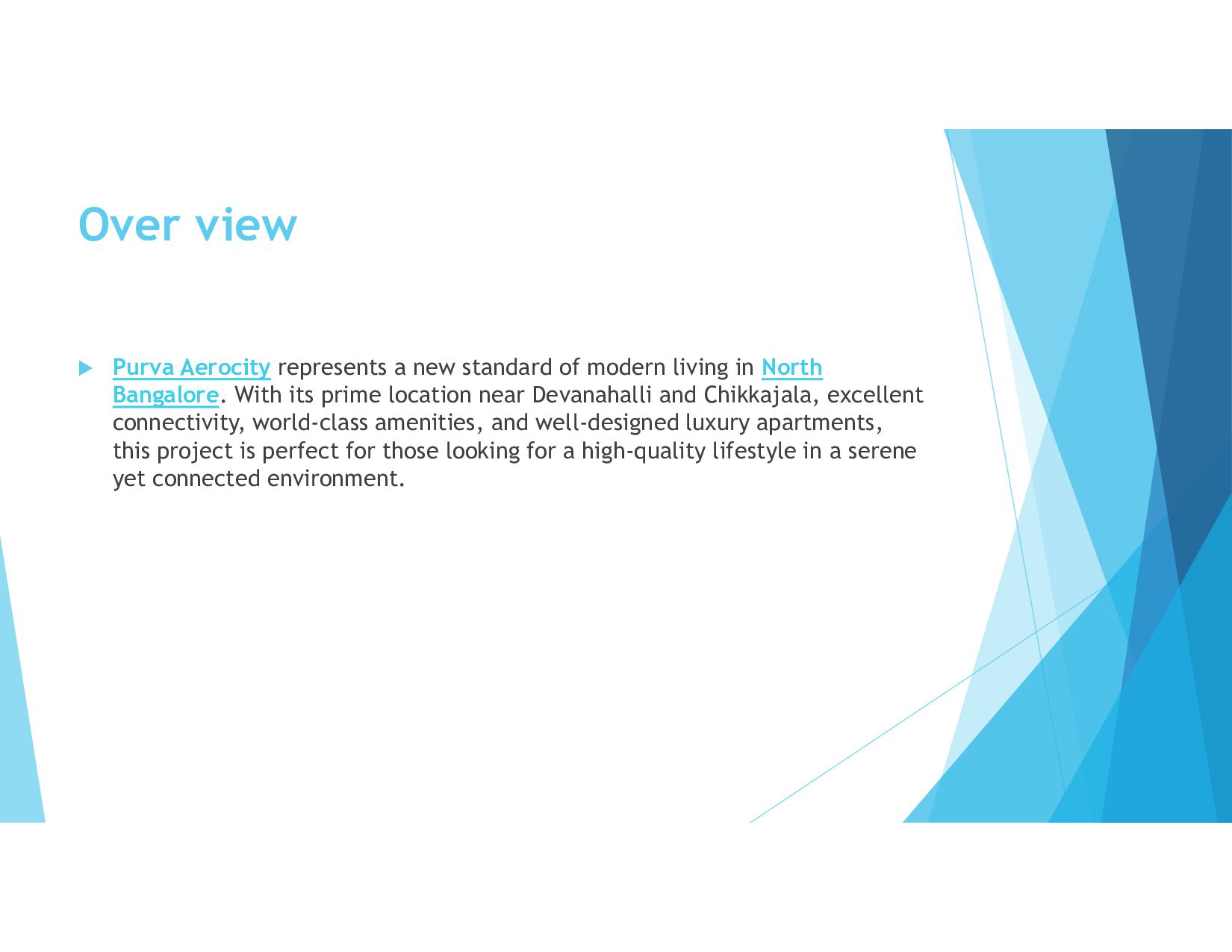 Over view

Purva Aerocity represents a new standard of modern living in North Bangalore. With its prime location near Devanahalli and Chikkajala, excellent connectivity, world-class amenities, and well-designed luxury apartments, this project is perfect for those looking for a high-quality lifestyle in a serene yet connected environment.